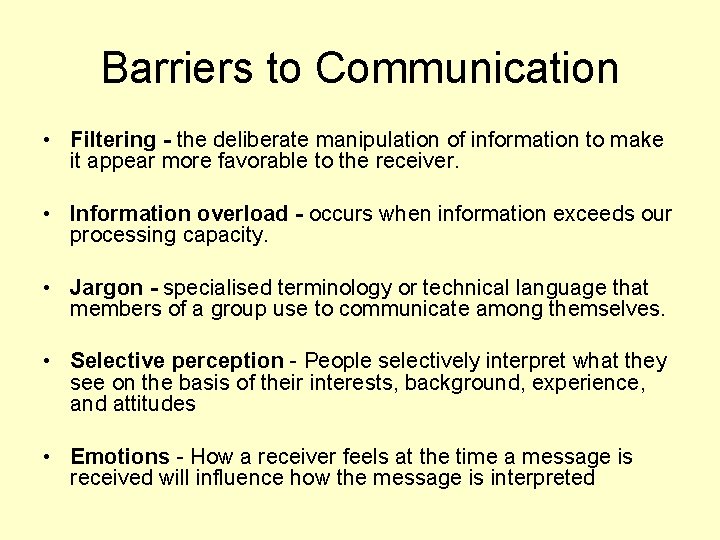 Barriers to Communication

• Filtering - the deliberate manipulation of information to make it appear more favorable to the receiver.

• Information overload - occurs when information exceeds our processing capacity.

• Jargon - specialised terminology or technical language that members of a group use to communicate among themselves.

• Selective perception - People selectively interpret what they see on the basis of their interests, background, experience, and attitudes

• Emotions - How a receiver feels at the time a message is received will influence how the message is interpreted